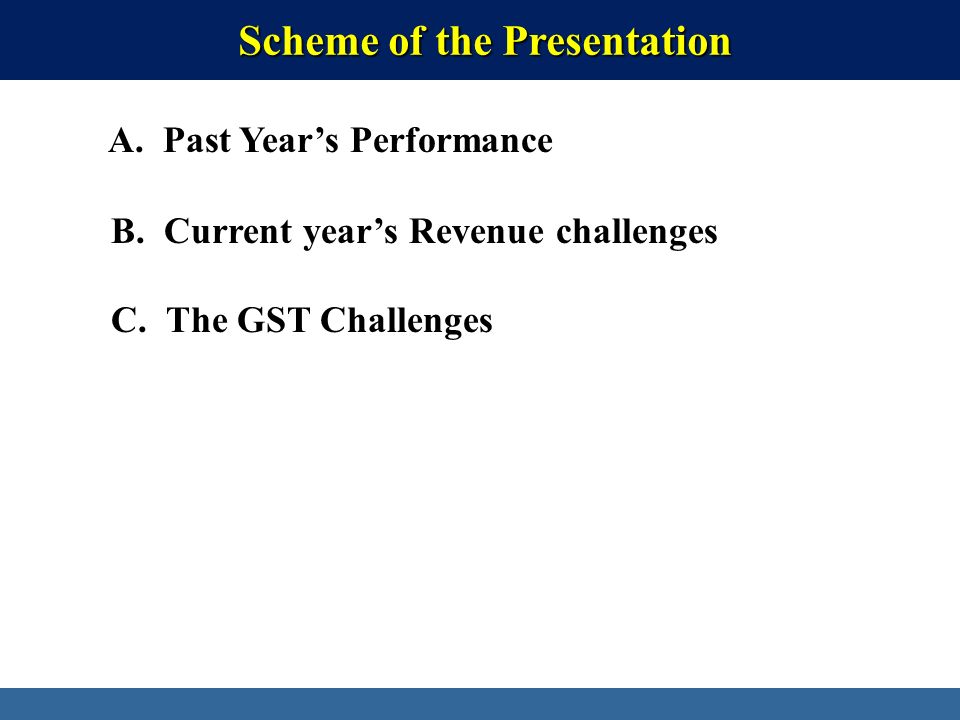 Scheme of the Presentation

A. Past Year’s Performance

B. Current year’s Revenue challenges

C. The GST Challenges